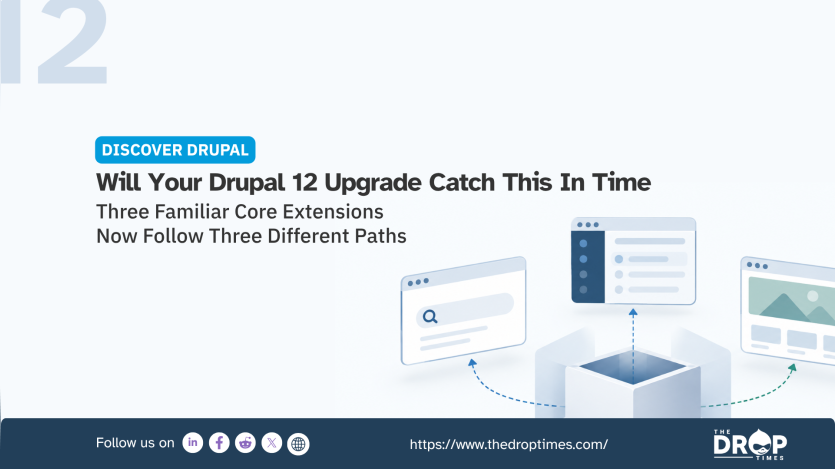 12

DISCOVER DRUPAL

Will Your Drupal 12 Upgrade Catch This In Time

Three Familiar Core Extensions Now Follow Three Different Paths

Follow us on

https://www.thedroptimes.com/

THE DROP TIMES